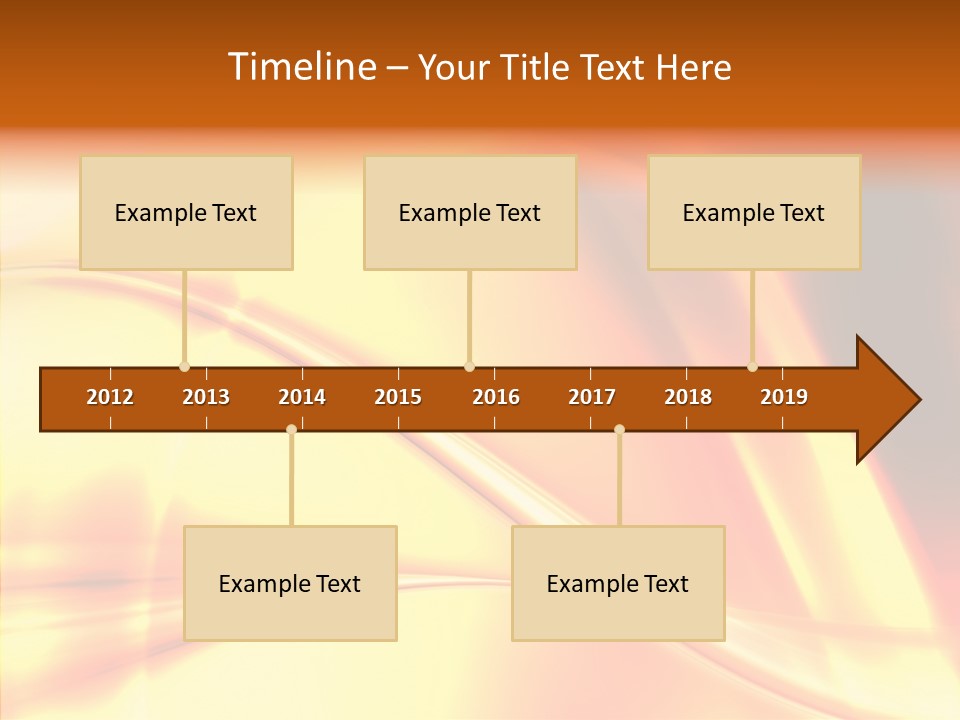 Timeline – Your Title Text Here

Example Text

Example Text

Example Text

2012 2013 2014 2015 2016 2017 2018 2019

Example Text

Example Text